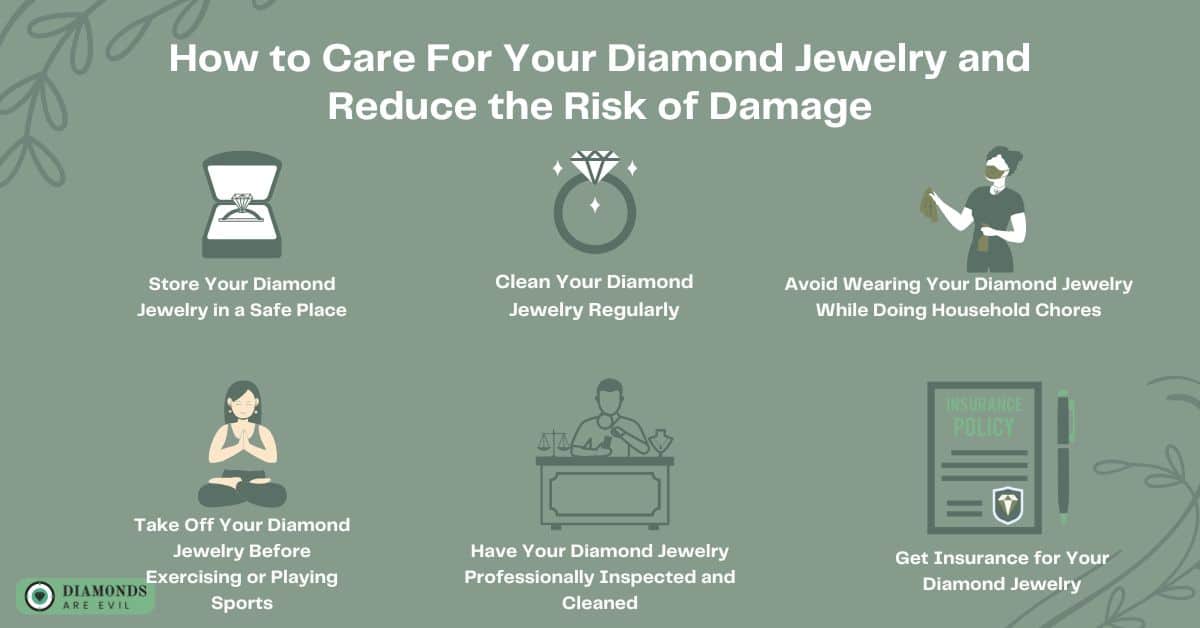 How to Care For Your Diamond Jewelry and Reduce the Risk of Damage

Store Your Diamond Jewelry in a Safe Place

Clean Your Diamond Jewelry Regularly

Avoid Wearing Your Diamond Jewelry While Doing Household Chores

Take Off Your Diamond Jewelry Before Exercising or Playing Sports

Have Your Diamond Jewelry Professionally Inspected and Cleaned

INSURANCE POLICY

Get Insurance for Your Diamond Jewelry

DIAMONDS ARE EVIL